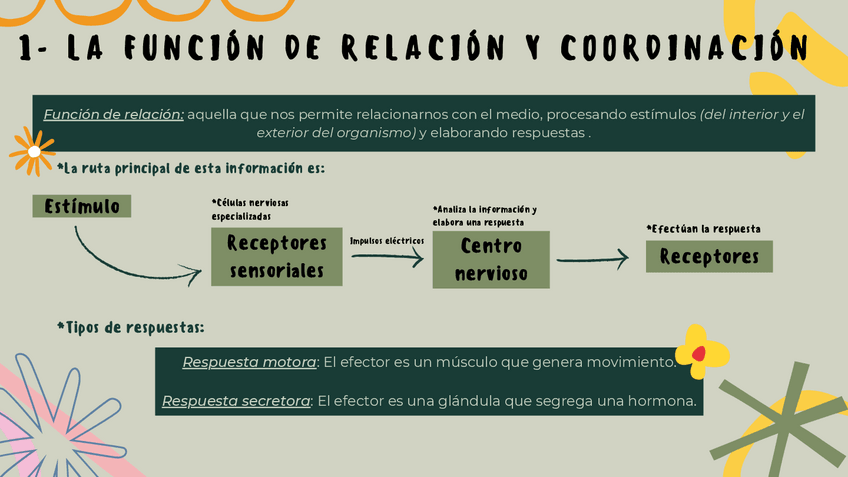 1- LA FUNCIÓN DE RELACIÓN Y COORDINACIÓN

Función de relación: aquella que nos permite relacionarnos con el medio, procesando estímulos (del interior y el exterior del organismo) y elaborando respuestas .

*La ruta principal de esta información es:

Estímulo

*Células nerviosas especializadas

Receptores sensoriales

Impulsos eléctricos

*Analiza la información y elabora una respuesta

Centro nervioso

*Efectúan la respuesta

Receptores

*Tipos de respuestas:

Respuesta motora: El efector es un músculo que genera movimiento.

Respuesta secretora: El efector es una glándula que segrega una hormona.